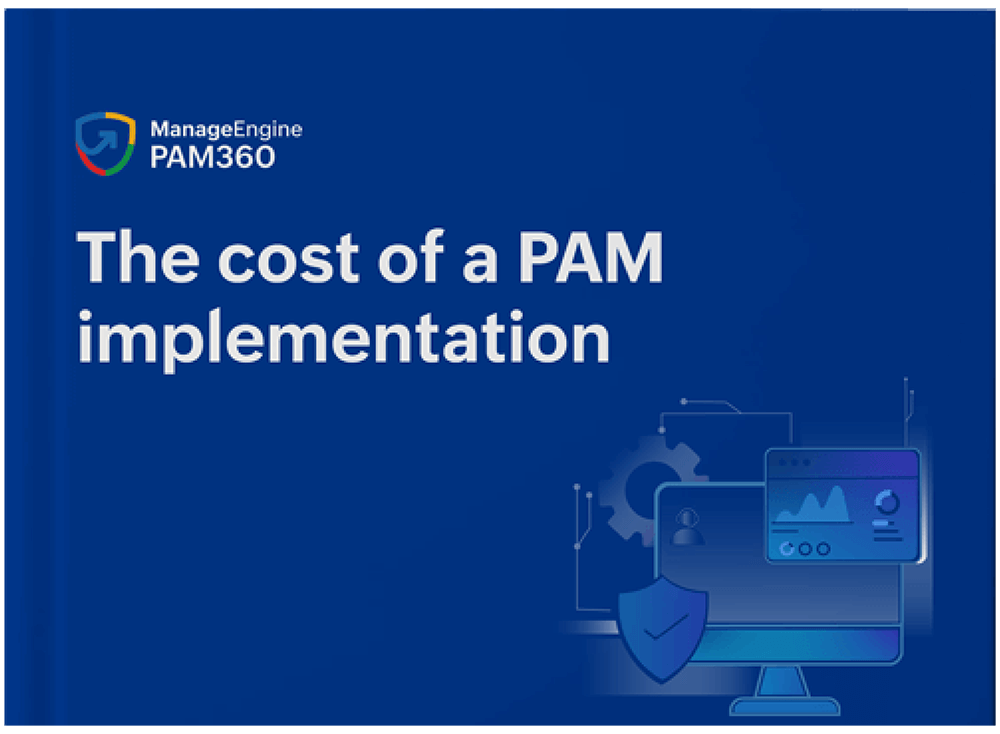 ManageEngine
PAM360

The cost of a PAM implementation